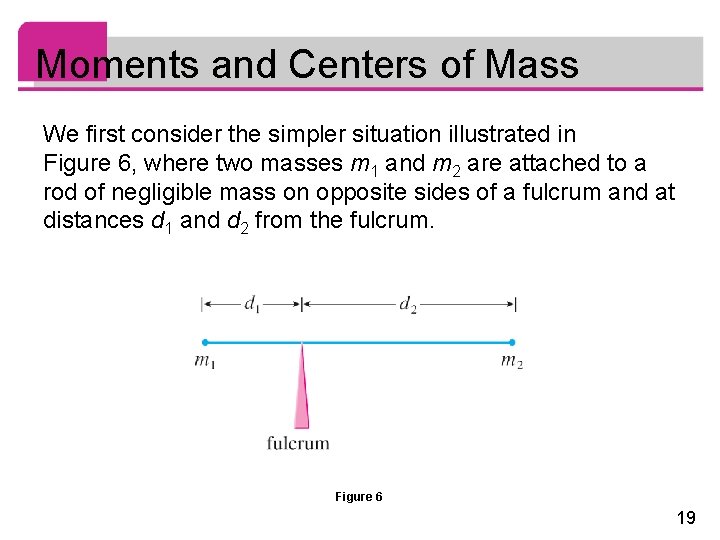 Moments and Centers of Mass

We first consider the simpler situation illustrated in Figure 6, where two masses $m_1$ and $m_2$ are attached to a rod of negligible mass on opposite sides of a fulcrum and at distances $d_1$ and $d_2$ from the fulcrum.

$d_1$ $d_2$

$m_1$ $m_2$

fulcrum

Figure 6

19